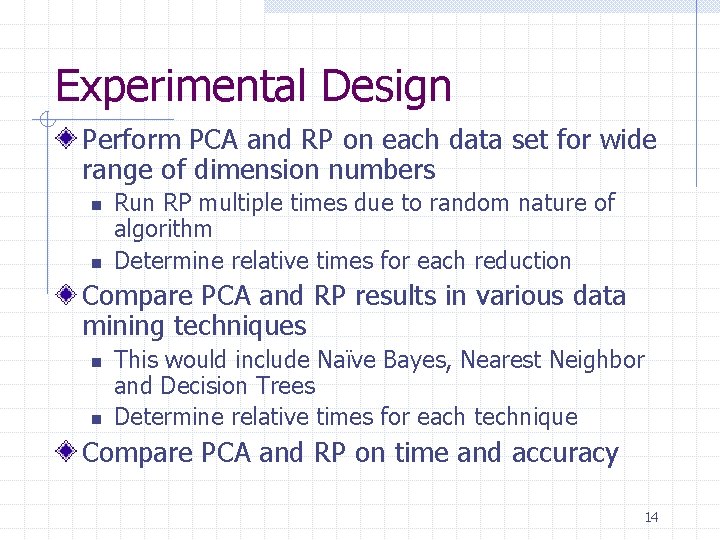 Experimental Design

Perform PCA and RP on each data set for wide range of dimension numbers

Run RP multiple times due to random nature of algorithm

Determine relative times for each reduction

Compare PCA and RP results in various data mining techniques

This would include Naïve Bayes, Nearest Neighbor and Decision Trees

Determine relative times for each technique

Compare PCA and RP on time and accuracy

14